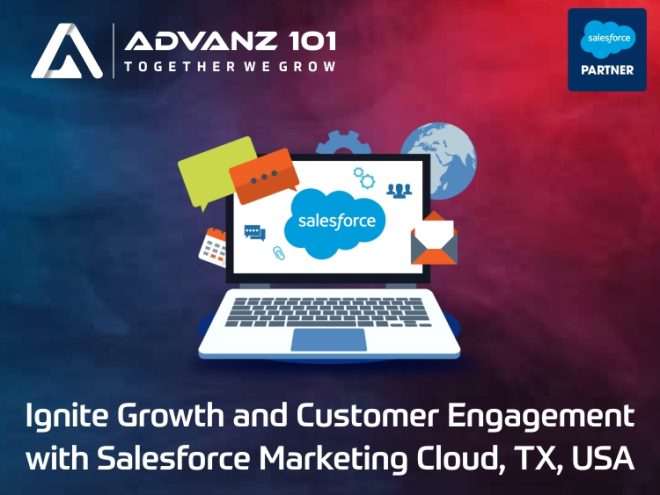 ADVANZ 101
TOGETHER WE GROW

salesforce
PARTNER

salesforce

Ignite Growth and Customer Engagement with Salesforce Marketing Cloud, TX, USA